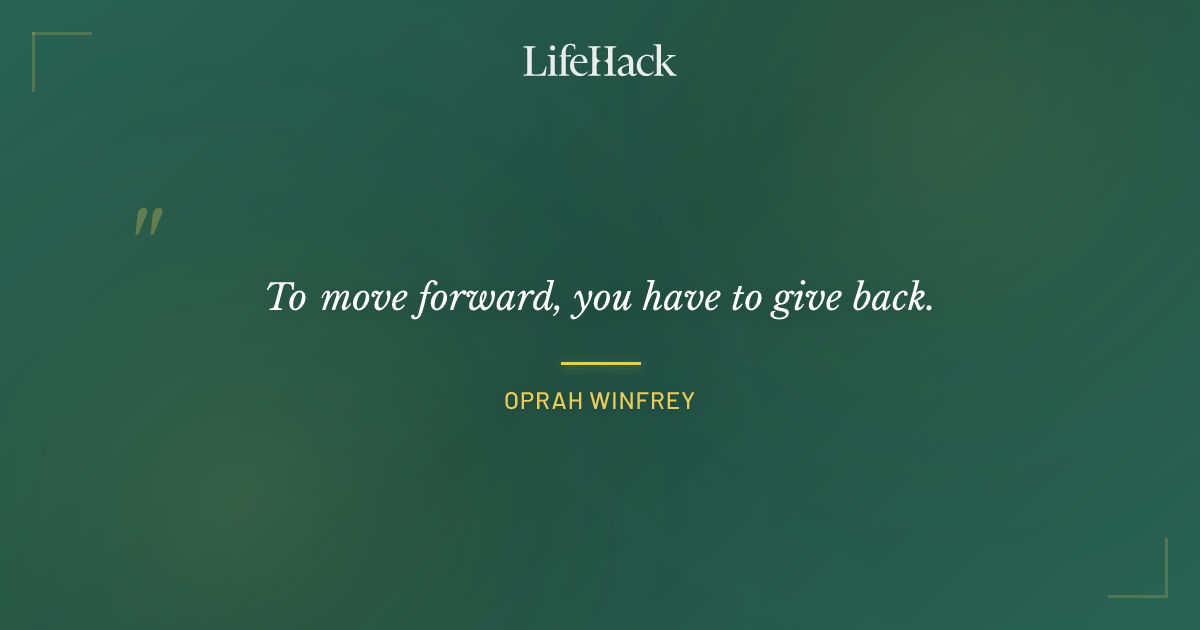 LifeHack

"

To move forward, you have to give back.

OPRAH WINFREY